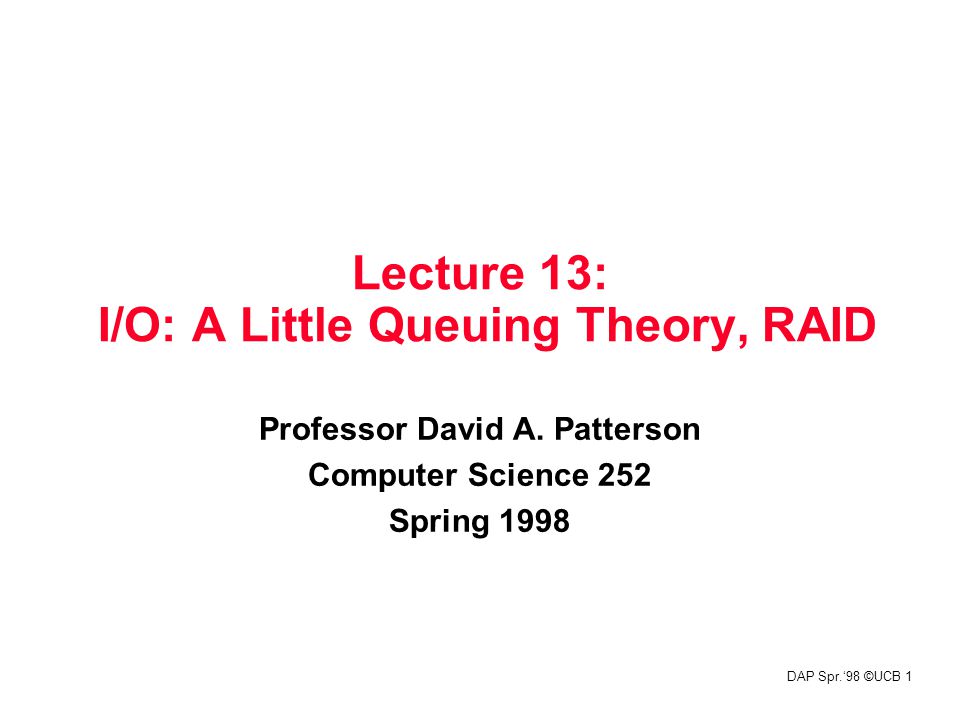 Lecture 13:
I/O: A Little Queuing Theory, RAID

Professor David A. Patterson
Computer Science 252
Spring 1998

DAP Spr.'98 ©UCB 1